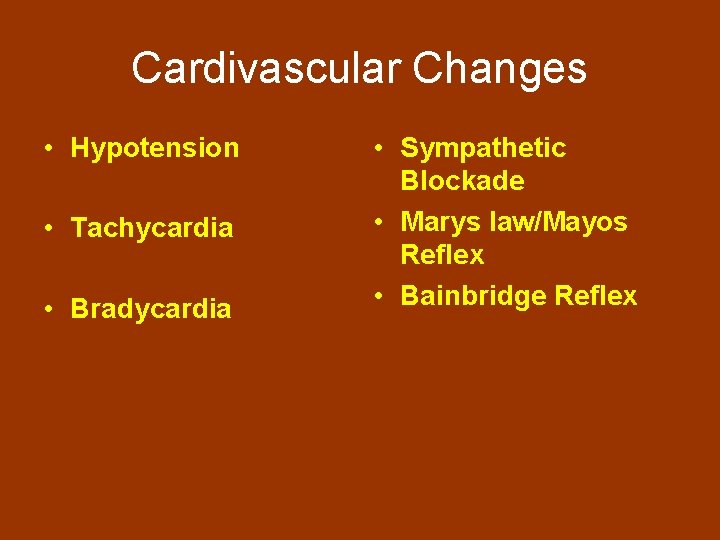 Cardivascular Changes

• Hypotension

• Tachycardia

• Bradycardia

• Sympathetic Blockade

• Marys law/Mayos Reflex

• Bainbridge Reflex